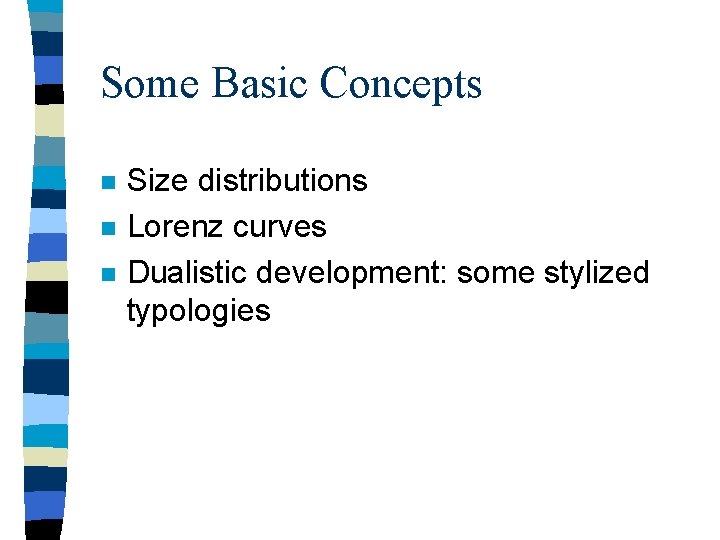 Some Basic Concepts

- Size distributions
- Lorenz curves
- Dualistic development: some stylized typologies